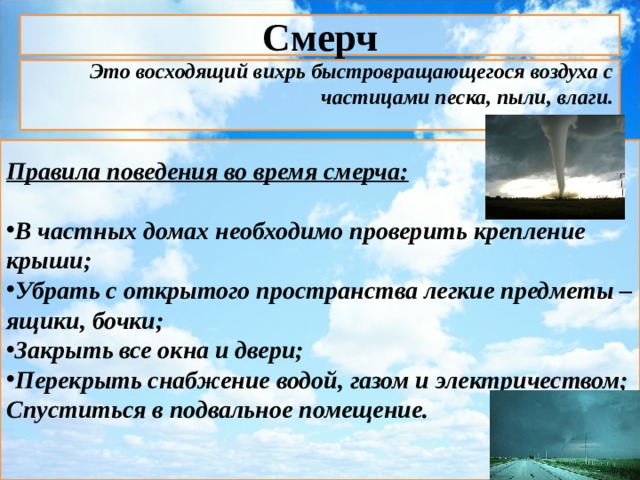 Смерч

Это восходящий вихрь быстровращающегося воздуха с частицами песка, пыли, влаги.

Правила поведения во время смерча:

•В частных домах необходимо проверить крепление крыши;
•Убрать с открытого пространства легкие предметы – ящики, бочки;
•Закрыть все окна и двери;
•Перекрыть снабжение водой, газом и электричеством; Спуститься в подвальное помещение.